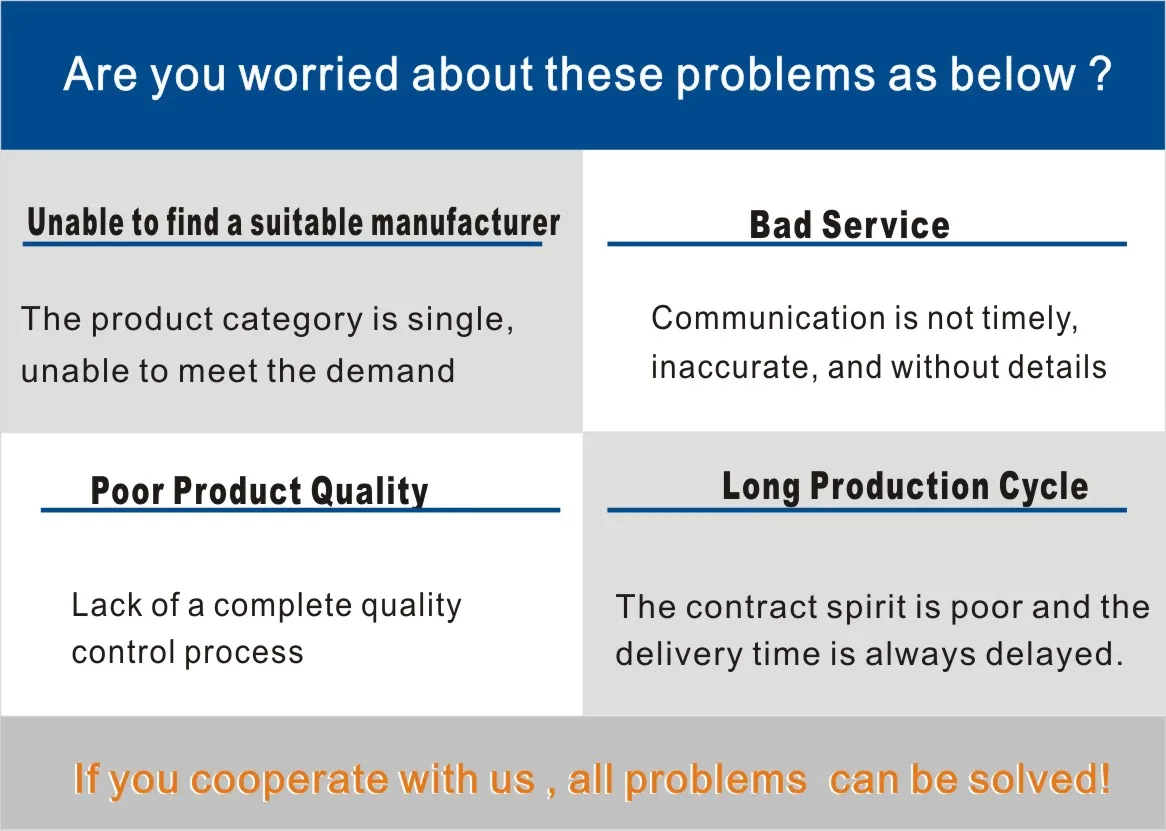 Are you worried about these problems as below ?

Unable to find a suitable manufacturer

The product category is single, unable to meet the demand

Bad Service

Communication is not timely, inaccurate, and without details

Poor Product Quality

Lack of a complete quality control process

Long Production Cycle

The contract spirit is poor and the delivery time is always delayed.

If you cooperate with us , all problems can be solved!